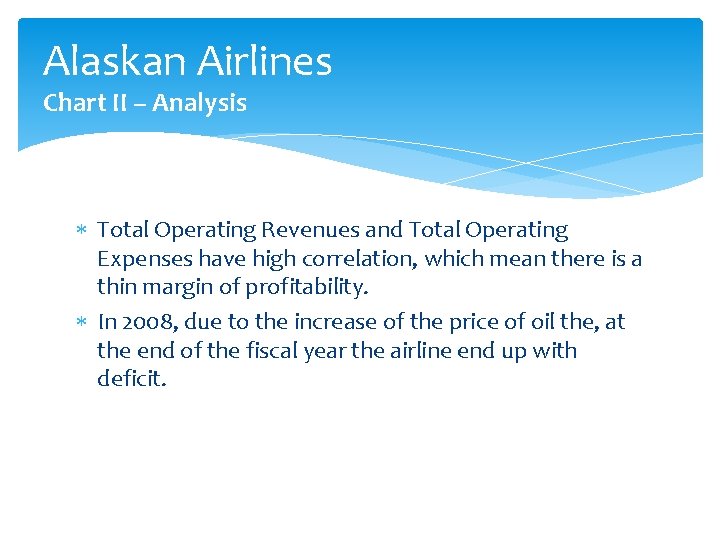 Alaskan Airlines
Chart II – Analysis

∗ Total Operating Revenues and Total Operating Expenses have high correlation, which mean there is a thin margin of profitability.
∗ In 2008, due to the increase of the price of oil the, at the end of the fiscal year the airline end up with deficit.